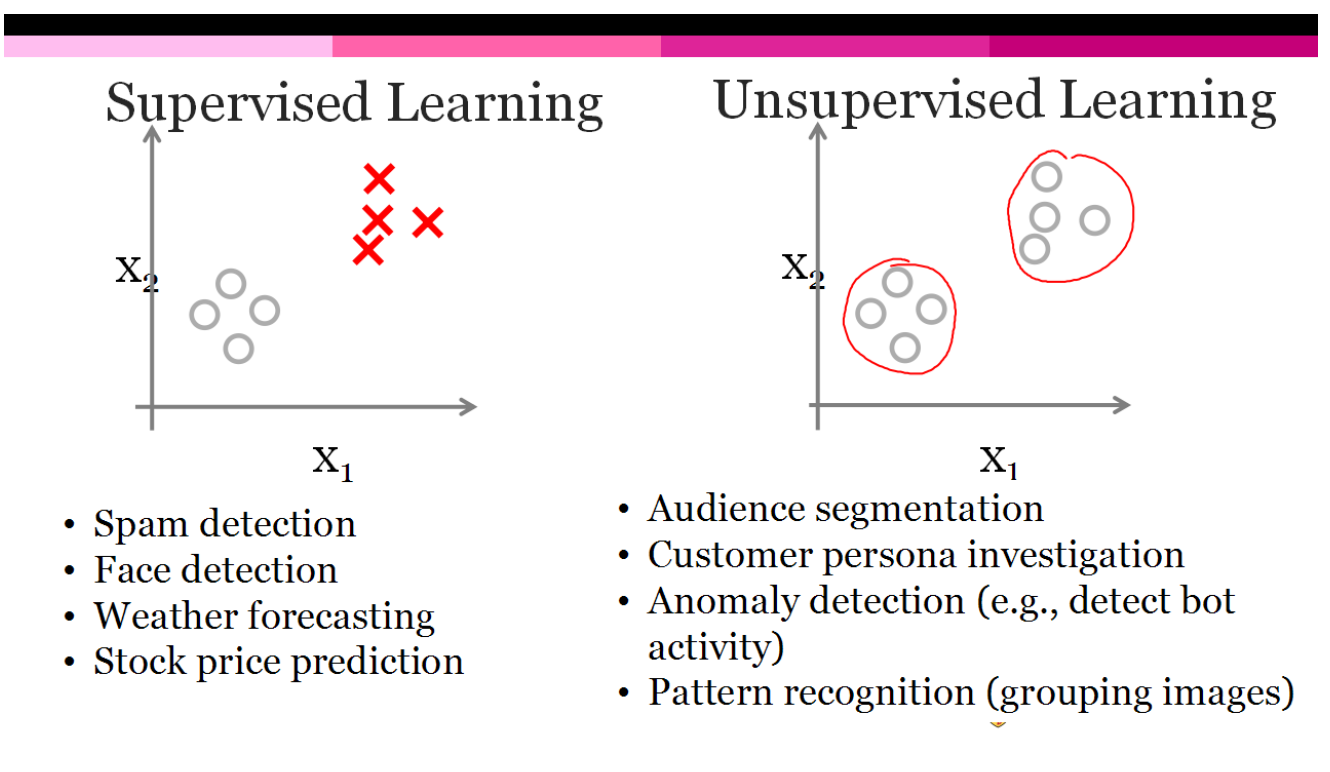 Supervised Learning

$x_2$

$x_1$

• Spam detection
• Face detection
• Weather forecasting
• Stock price prediction

Unsupervised Learning

$x_2$

$x_1$

• Audience segmentation
• Customer persona investigation
• Anomaly detection (e.g., detect bot activity)
• Pattern recognition (grouping images)